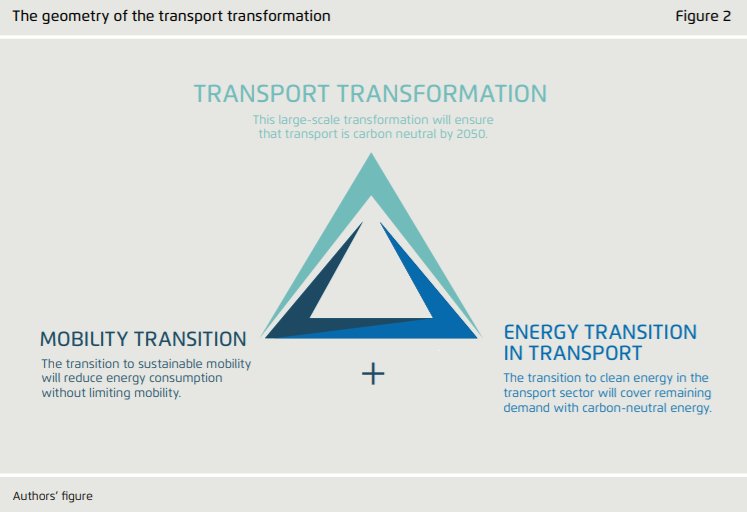 The geometry of the transport transformation

Figure 2

TRANSPORT TRANSFORMATION

This large-scale transformation will ensure that transport is carbon neutral by 2050.

MOBILITY TRANSITION

The transition to sustainable mobility will reduce energy consumption without limiting mobility.

+

ENERGY TRANSITION IN TRANSPORT

The transition to clean energy in the transport sector will cover remaining demand with carbon-neutral energy.

Authors' figure